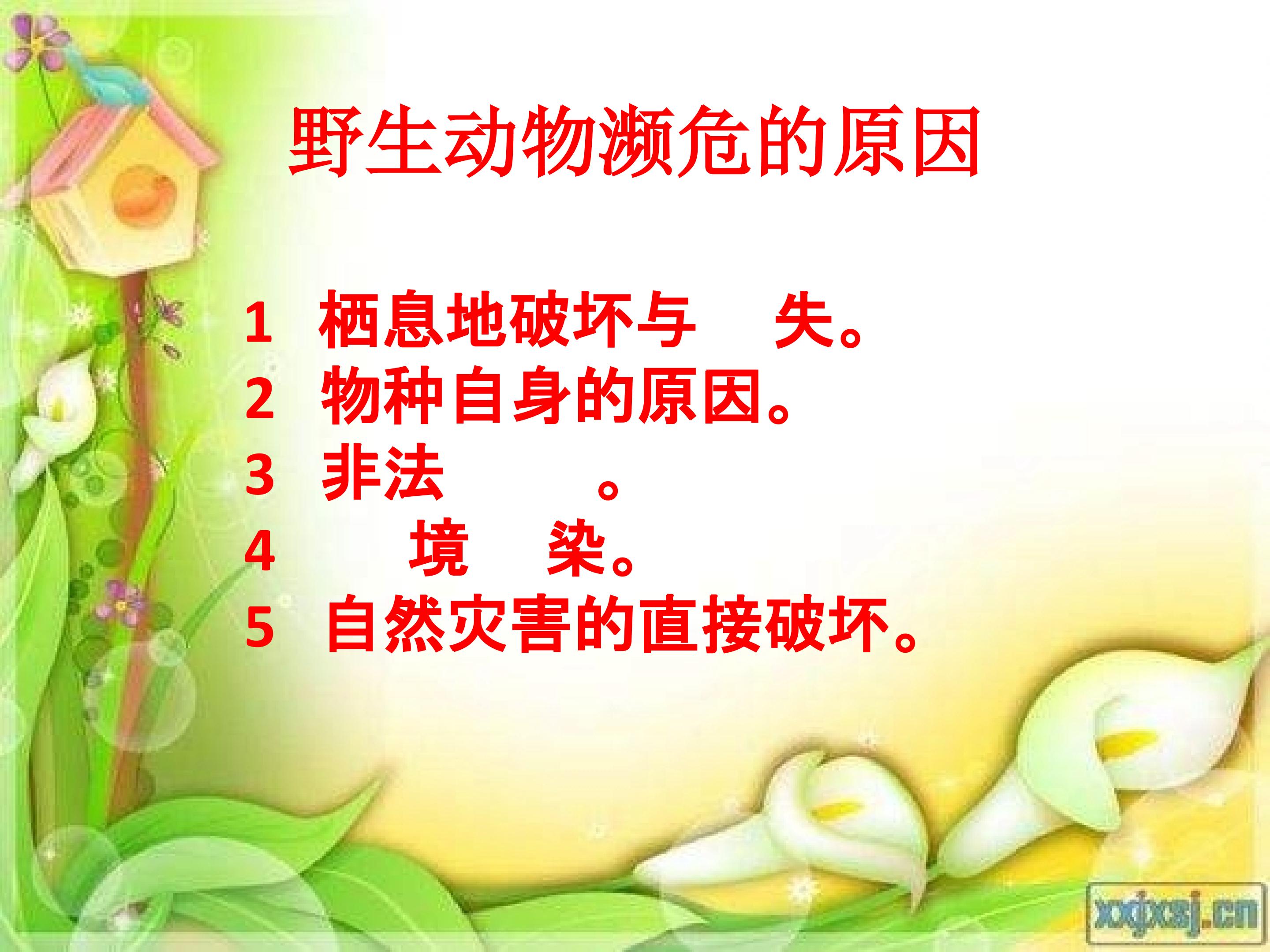 野生动物濒危的原因

1 栖息地破坏与 失。
2 物种自身的原因。
3 非法 。
4 境 染。
5 自然灾害的直接破坏。

xxjxsj.cn